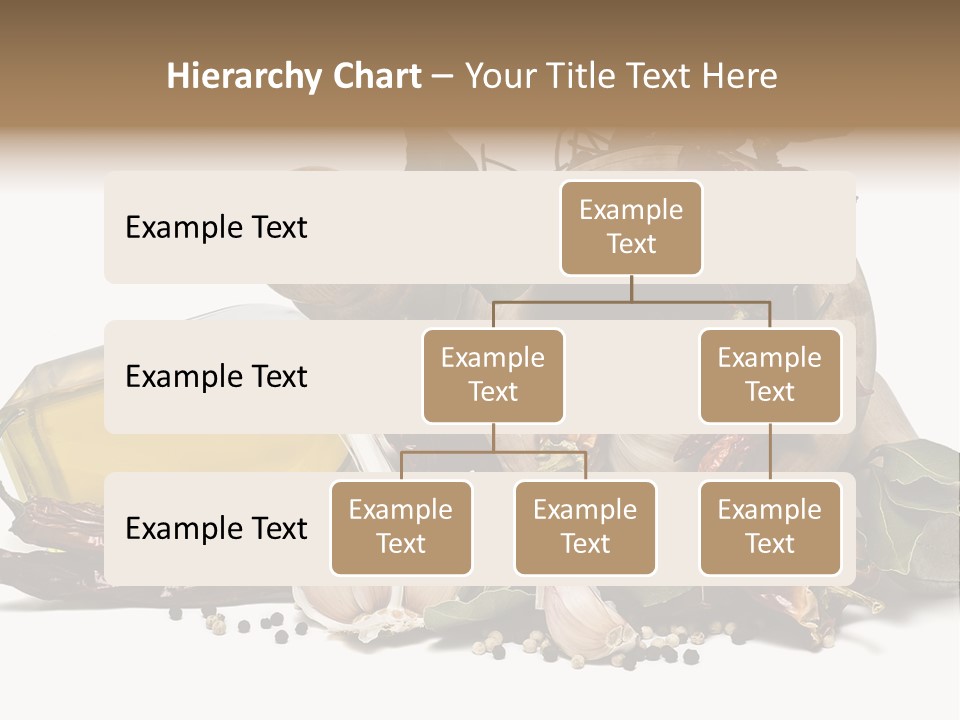 Hierarchy Chart – Your Title Text Here

Example Text

Example Text

Example Text

Example Text

Example Text

Example Text

Example Text

Example Text

Example Text